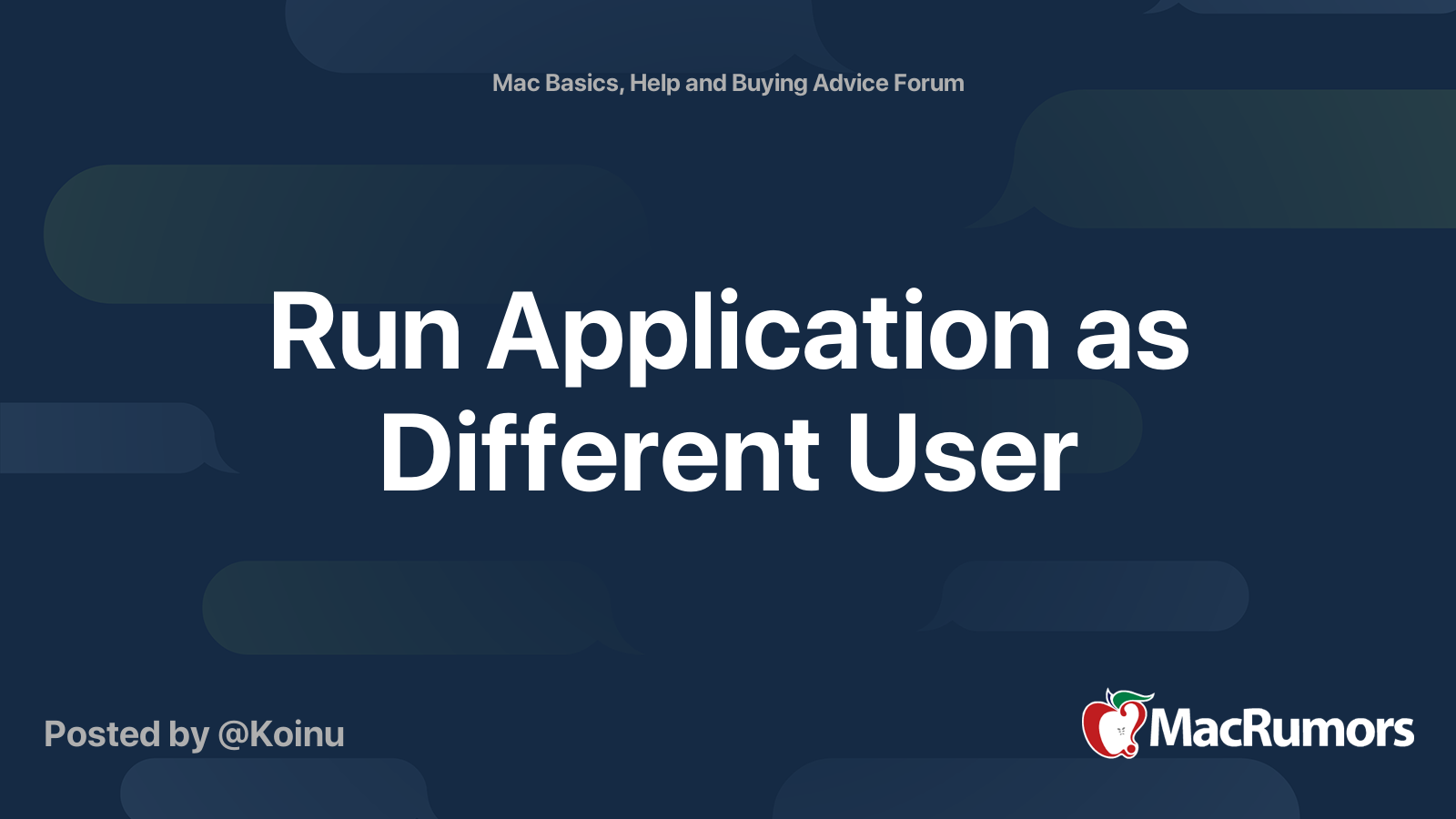 Mac Basics, Help and Buying Advice Forum

Run Application as Different User

Posted by @Koinu

MacRumors